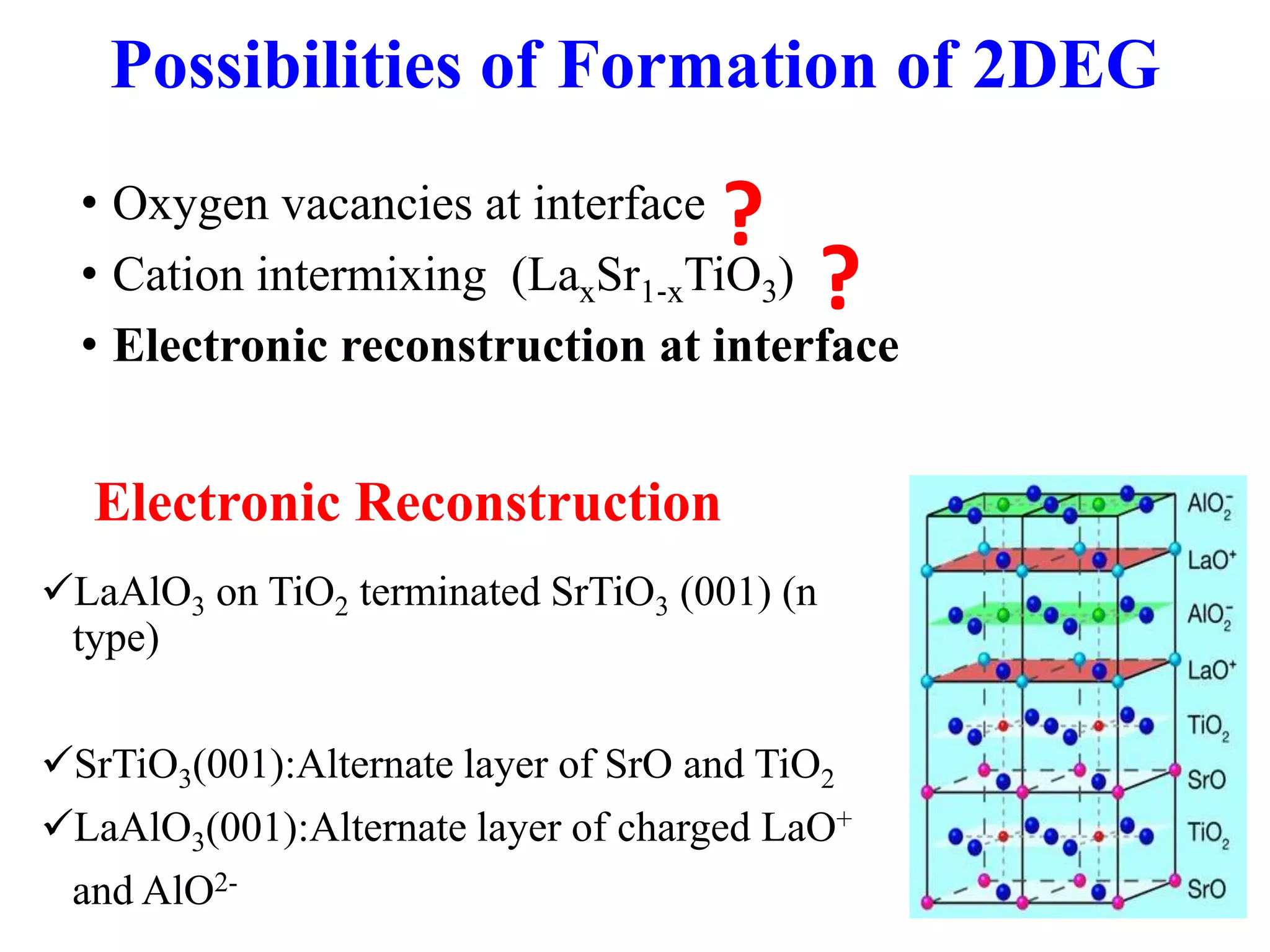 Possibilities of Formation of 2DEG

• Oxygen vacancies at interface ?
• Cation intermixing ($La_xSr_{1-x}TiO_3$) ?
• Electronic reconstruction at interface

Electronic Reconstruction

✓$LaAlO_3$ on $TiO_2$ terminated $SrTiO_3$ (001) (n type)

✓$SrTiO_3$(001):Alternate layer of SrO and $TiO_2$
✓$LaAlO_3$(001):Alternate layer of charged $LaO^+$ and $AlO^{2-}$

$AlO_2^-$
$LaO^+$
$AlO_2^-$
$LaO^+$
$TiO_2$
SrO
$TiO_2$
SrO